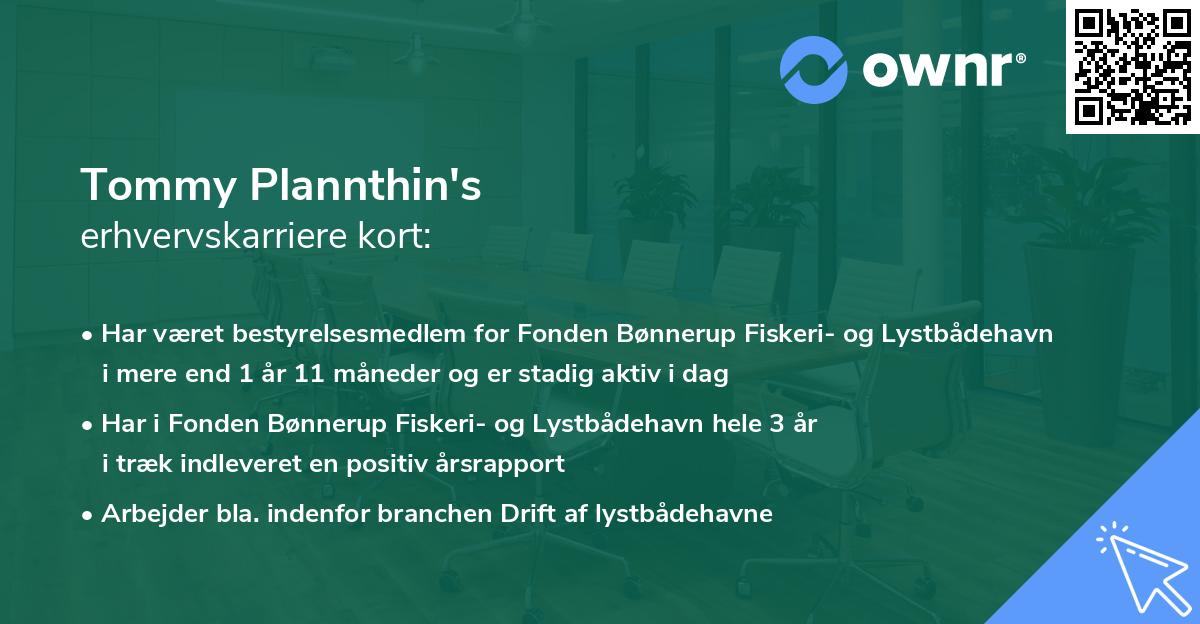 ownr®

Tommy Plannthin's
erhvervskarriere kort:

• Har været bestyrelsesmedlem for Fonden Bønnerup Fiskeri- og Lystbådehavn i mere end 1 år 11 måneder og er stadig aktiv i dag

• Har i Fonden Bønnerup Fiskeri- og Lystbådehavn hele 3 år i træk indleveret en positiv årsrapport

• Arbejder bla. indenfor branchen Drift af lystbådehavne